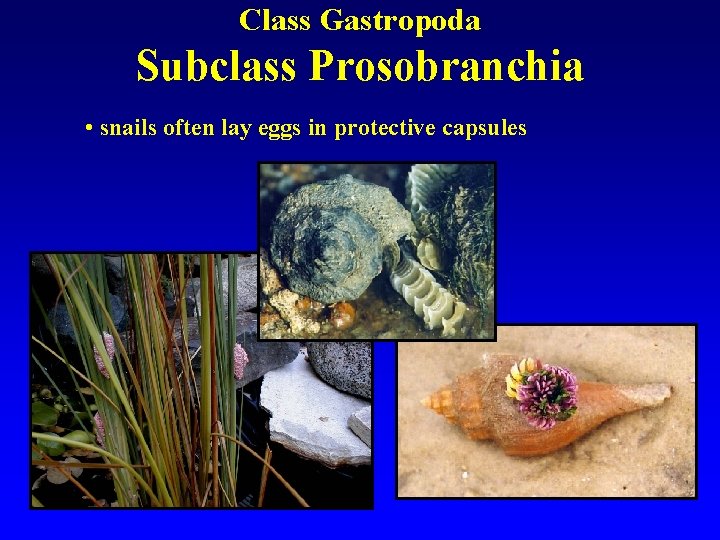 Class Gastropoda
Subclass Prosobranchia

• snails often lay eggs in protective capsules